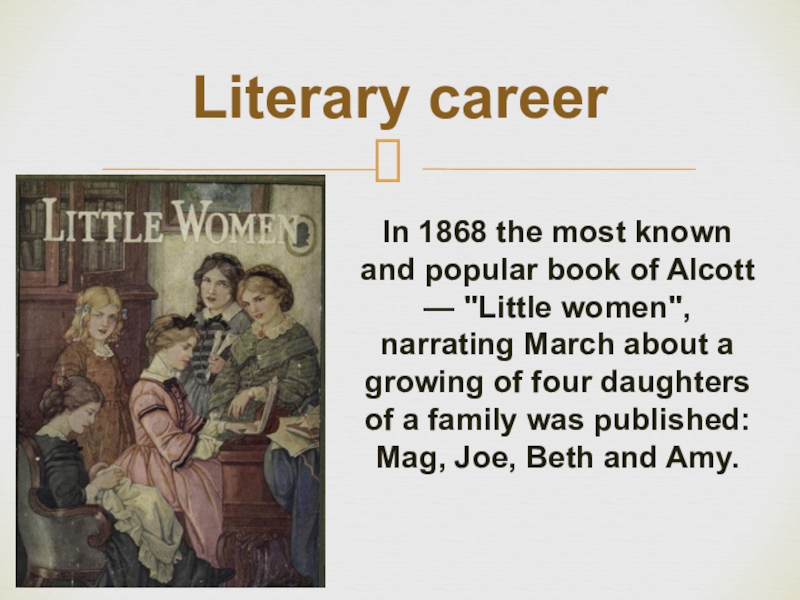 Literary career

LITTLE WOMEN

In 1868 the most known and popular book of Alcott — "Little women", narrating March about a growing of four daughters of a family was published: Mag, Joe, Beth and Amy.